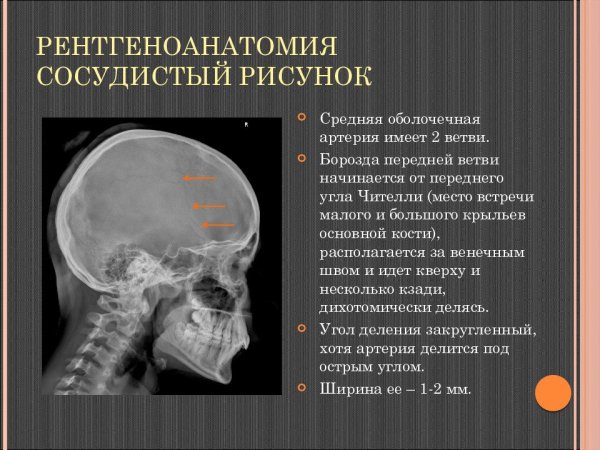 РЕНТГЕНОАНАТОМИЯ СОСУДИСТЫЙ РИСУНОК

R

Средняя оболочечная артерия имеет 2 ветви.

Борозда передней ветви начинается от переднего угла Чителли (место встречи малого и большого крыльев основной кости), располагается за венечным швом и идет кверху и несколько кзади, дихотомически делясь.

Угол деления закругленный, хотя артерия делится под острым углом.

Ширина ее – 1-2 мм.